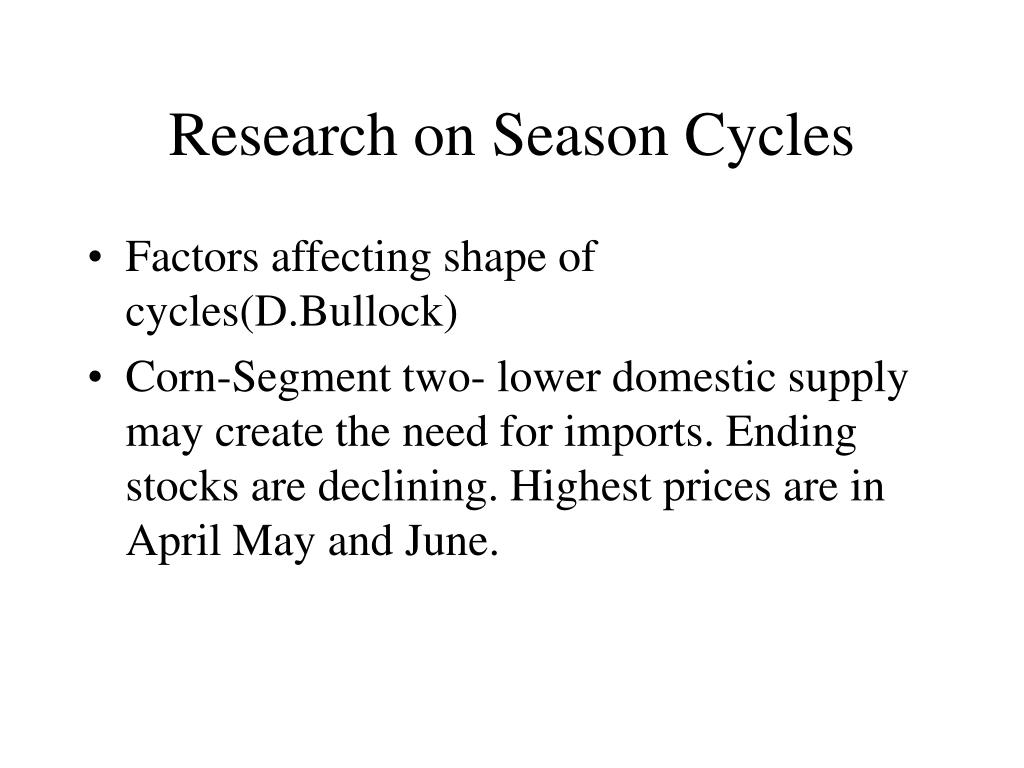 Research on Season Cycles

• Factors affecting shape of cycles(D.Bullock)
• Corn-Segment two- lower domestic supply may create the need for imports. Ending stocks are declining. Highest prices are in April May and June.